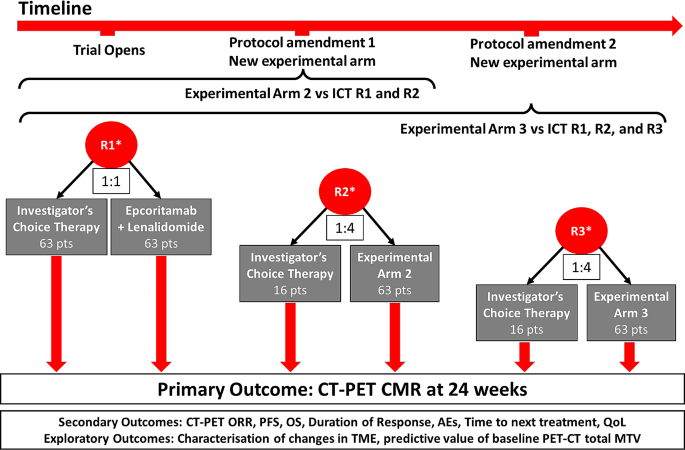 Timeline

Trial Opens

Protocol amendment 1
New experimental arm

Protocol amendment 2
New experimental arm

Experimental Arm 2 vs ICT R1 and R2

Experimental Arm 3 vs ICT R1, R2, and R3

R1*

1:1

Investigator's Choice Therapy
63 pts

Epcoritamab + Lenalidomide
63 pts

R2*

1:4

Investigator's Choice Therapy
16 pts

Experimental Arm 2
63 pts

R3*

1:4

Investigator's Choice Therapy
16 pts

Experimental Arm 3
63 pts

Primary Outcome: CT-PET CMR at 24 weeks

Secondary Outcomes: CT-PET ORR, PFS, OS, Duration of Response, AEs, Time to next treatment, QoL
Exploratory Outcomes: Characterisation of changes in TME, predictive value of baseline PET-CT total MTV